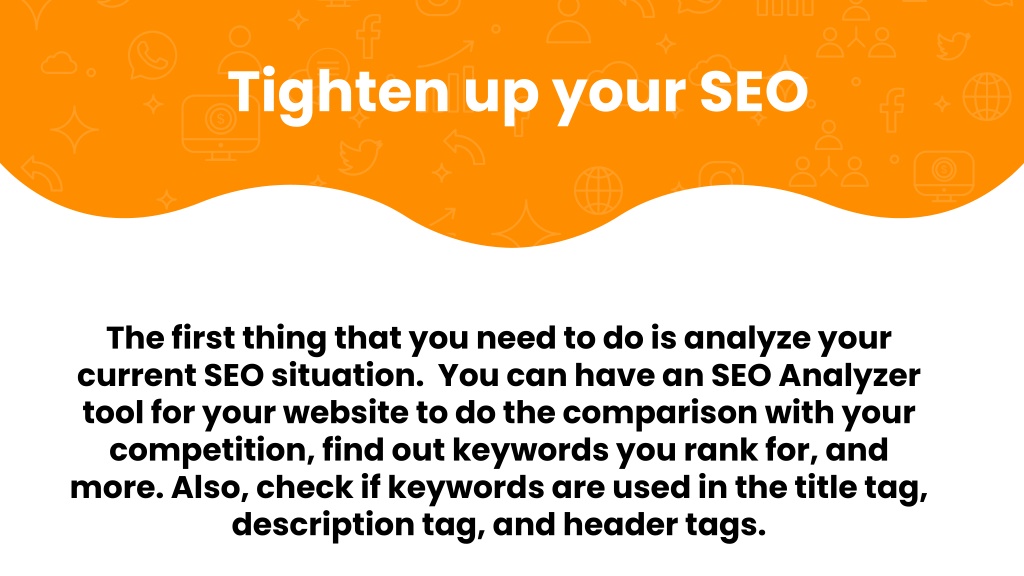 Tighten up your SEO

The first thing that you need to do is analyze your current SEO situation.  You can have an SEO Analyzer tool for your website to do the comparison with your competition, find out keywords you rank for, and more. Also, check if keywords are used in the title tag, description tag, and header tags.